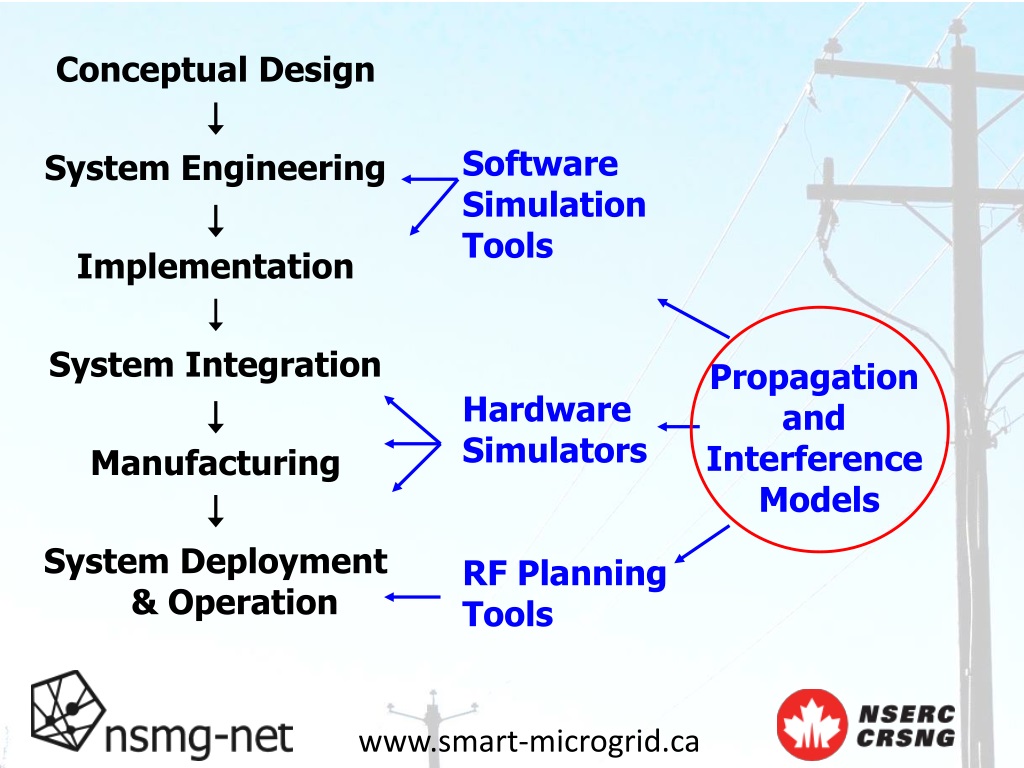 Conceptual Design

System Engineering

Implementation

System Integration

Manufacturing

System Deployment & Operation

Software Simulation Tools

Hardware Simulators

RF Planning Tools

Propagation and Interference Models

nsmg-net

www.smart-microgrid.ca

NSERC CRSNG